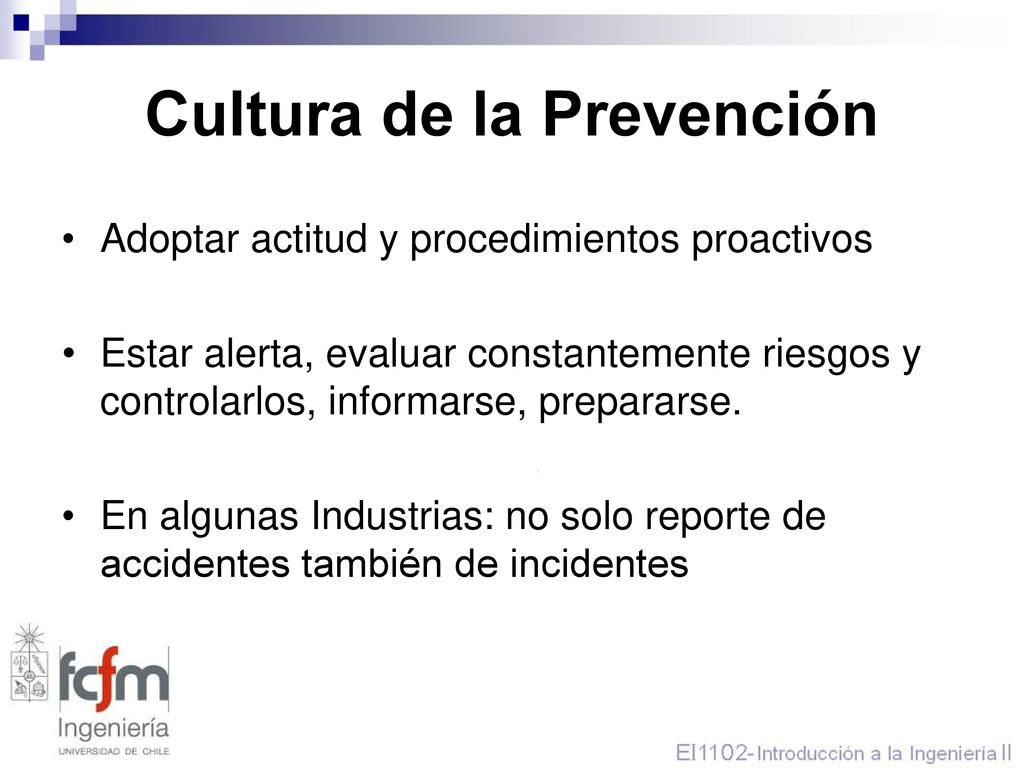 Cultura de la Prevención

• Adoptar actitud y procedimientos proactivos

• Estar alerta, evaluar constantemente riesgos y controlarlos, informarse, prepararse.

• En algunas Industrias: no solo reporte de accidentes también de incidentes

fcfm
Ingeniería
UNIVERSIDAD DE CHILE

EI1102- Introducción a la Ingeniería II